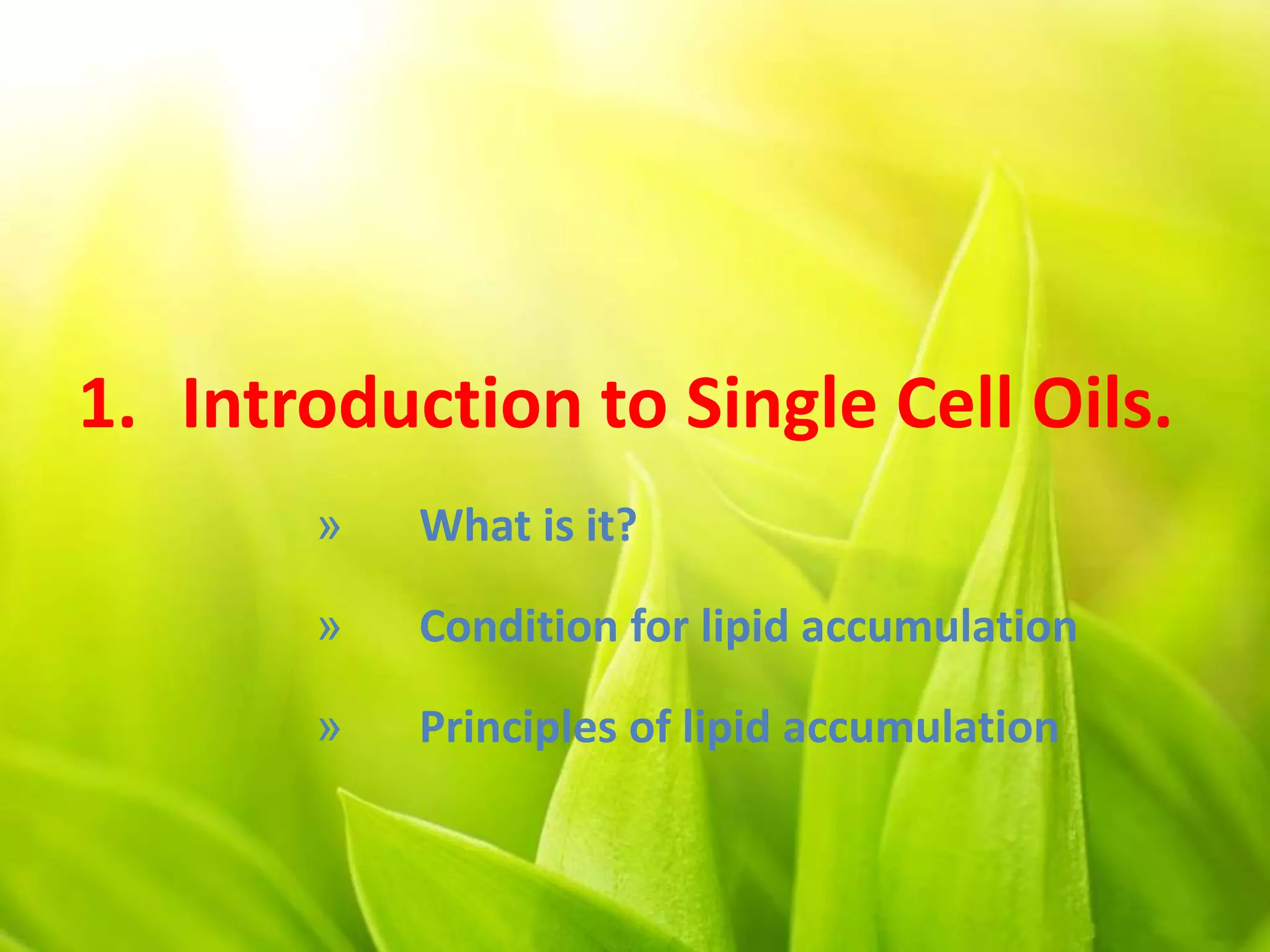 1. Introduction to Single Cell Oils.

» What is it?

» Condition for lipid accumulation

» Principles of lipid accumulation